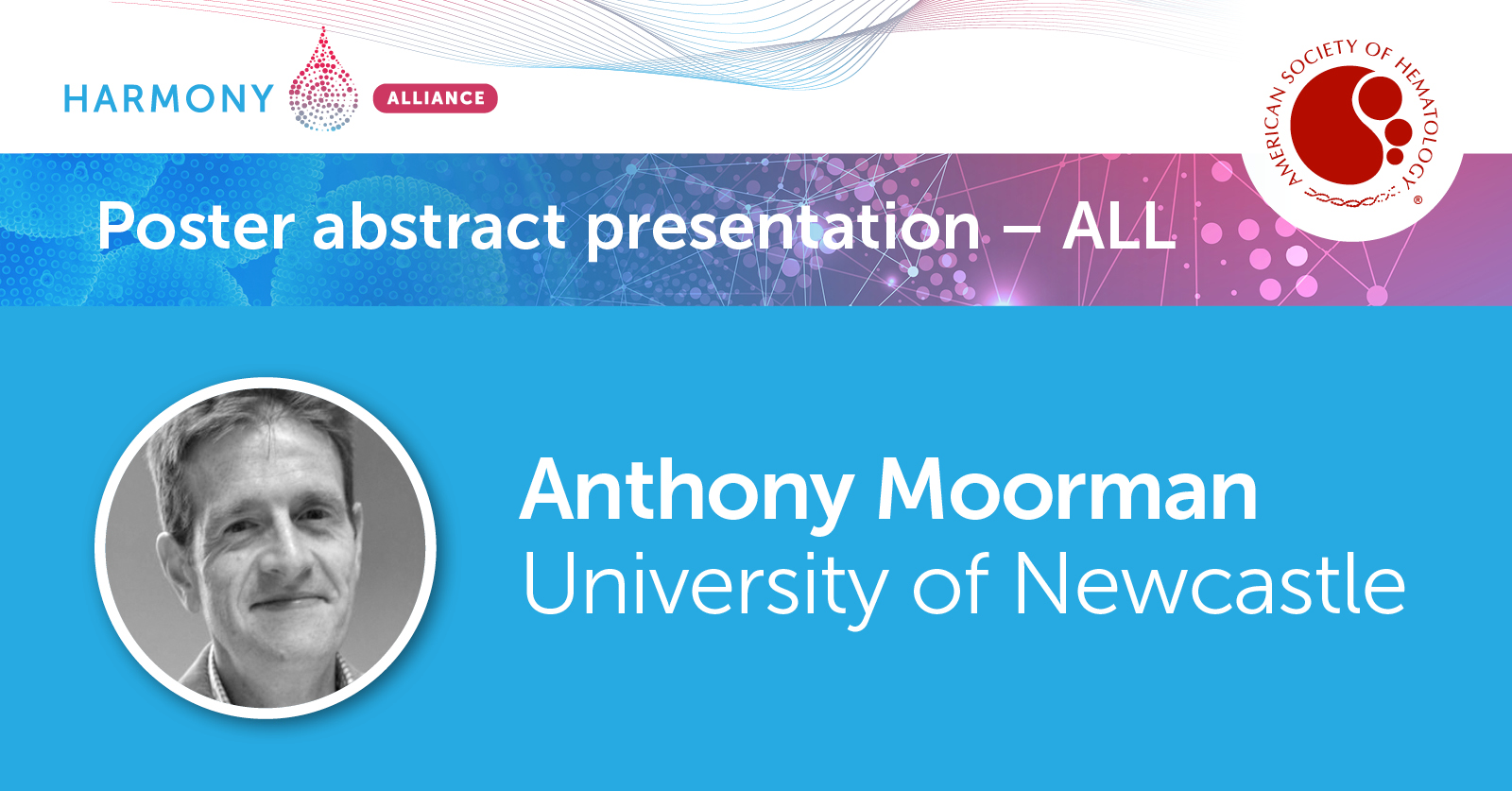 HARMONY ALLIANCE

AMERICAN SOCIETY OF HEMATOLOGY ®

Poster abstract presentation – ALL

Anthony Moorman
University of Newcastle